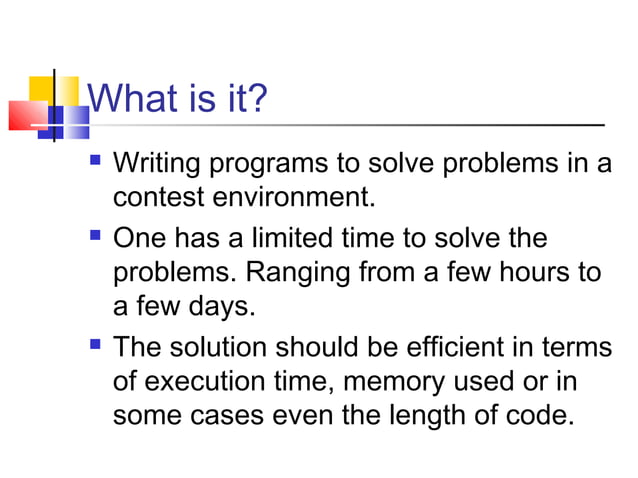 What is it?

- Writing programs to solve problems in a contest environment.
- One has a limited time to solve the problems. Ranging from a few hours to a few days.
- The solution should be efficient in terms of execution time, memory used or in some cases even the length of code.